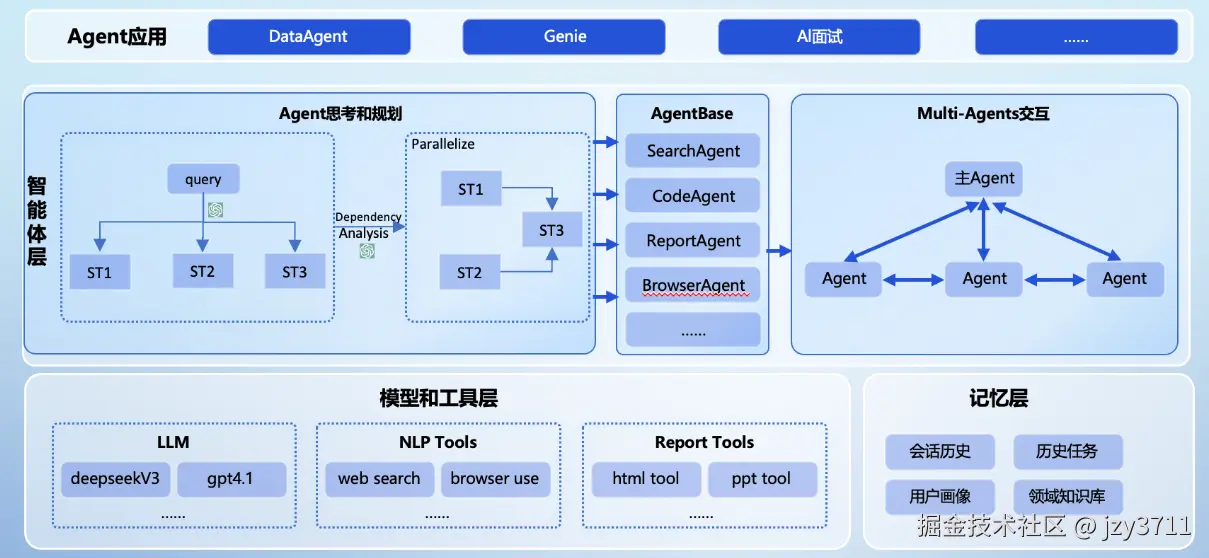 Agent应用

DataAgent

Genie

AI面试

......

智能体层

Agent思考和规划

query

ST1

ST2

ST3

Dependency Analysis

Parallelize

ST1

ST2

ST3

AgentBase

SearchAgent

CodeAgent

ReportAgent

BrowserAgent

......

Multi-Agents交互

主Agent

Agent

Agent

Agent

模型和工具层

LLM

deepseekV3

gpt4.1

......

NLP Tools

web search

browser use

......

Report Tools

html tool

ppt tool

......

记忆层

会话历史

历史任务

用户画像

领域知识库

掘金技术社区 @ jzy3711